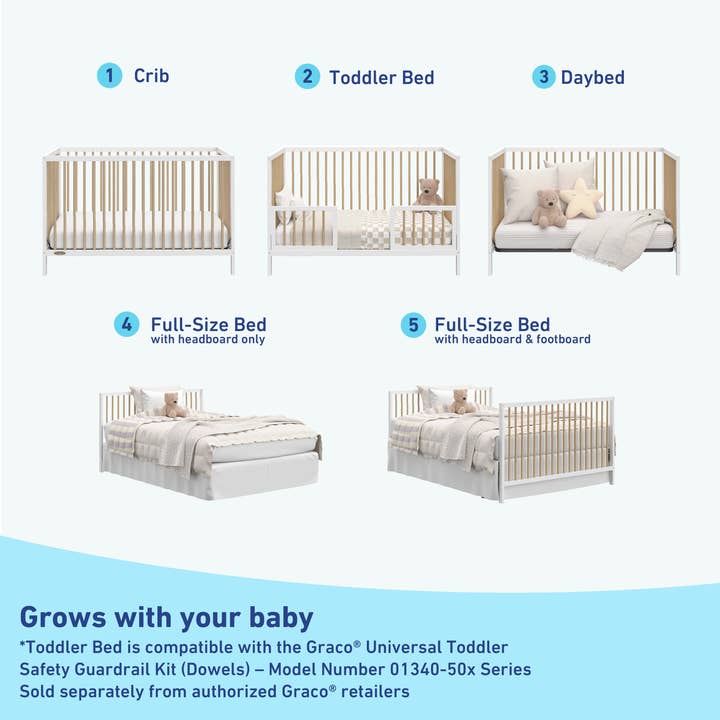 1 Crib

2 Toddler Bed

3 Daybed

4 Full-Size Bed
with headboard only

5 Full-Size Bed
with headboard & footboard

Grows with your baby

*Toddler Bed is compatible with the Graco® Universal Toddler Safety Guardrail Kit (Dowels) – Model Number 01340-50x Series Sold separately from authorized Graco® retailers